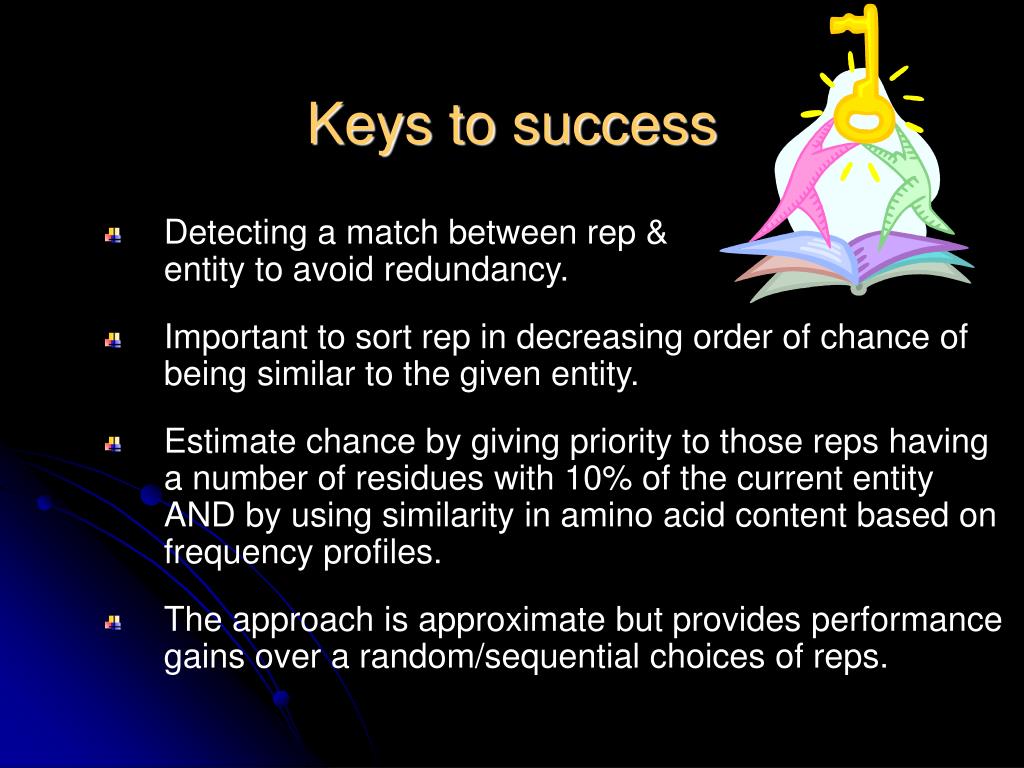 Keys to success

Detecting a match between rep & entity to avoid redundancy.

Important to sort rep in decreasing order of chance of being similar to the given entity.

Estimate chance by giving priority to those reps having a number of residues with 10% of the current entity AND by using similarity in amino acid content based on frequency profiles.

The approach is approximate but provides performance gains over a random/sequential choices of reps.